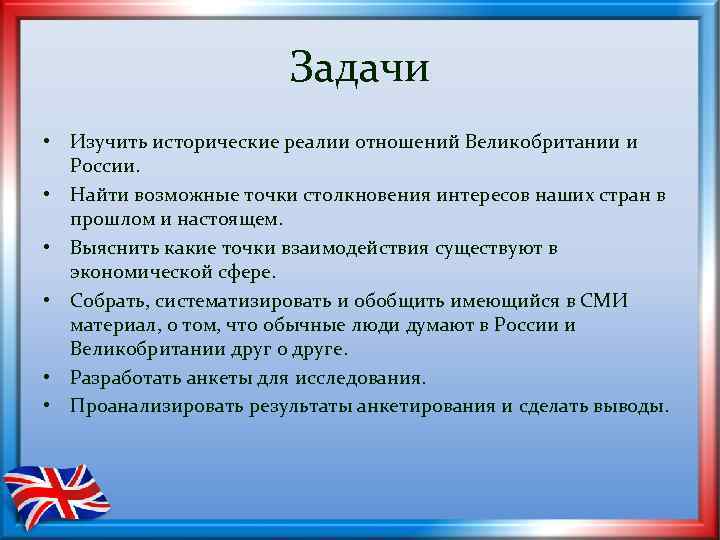 Задачи

• Изучить исторические реалии отношений Великобритании и России.
• Найти возможные точки столкновения интересов наших стран в прошлом и настоящем.
• Выяснить какие точки взаимодействия существуют в экономической сфере.
• Собрать, систематизировать и обобщить имеющийся в СМИ материал, о том, что обычные люди думают в России и Великобритании друг о друге.
• Разработать анкеты для исследования.
• Проанализировать результаты анкетирования и сделать выводы.